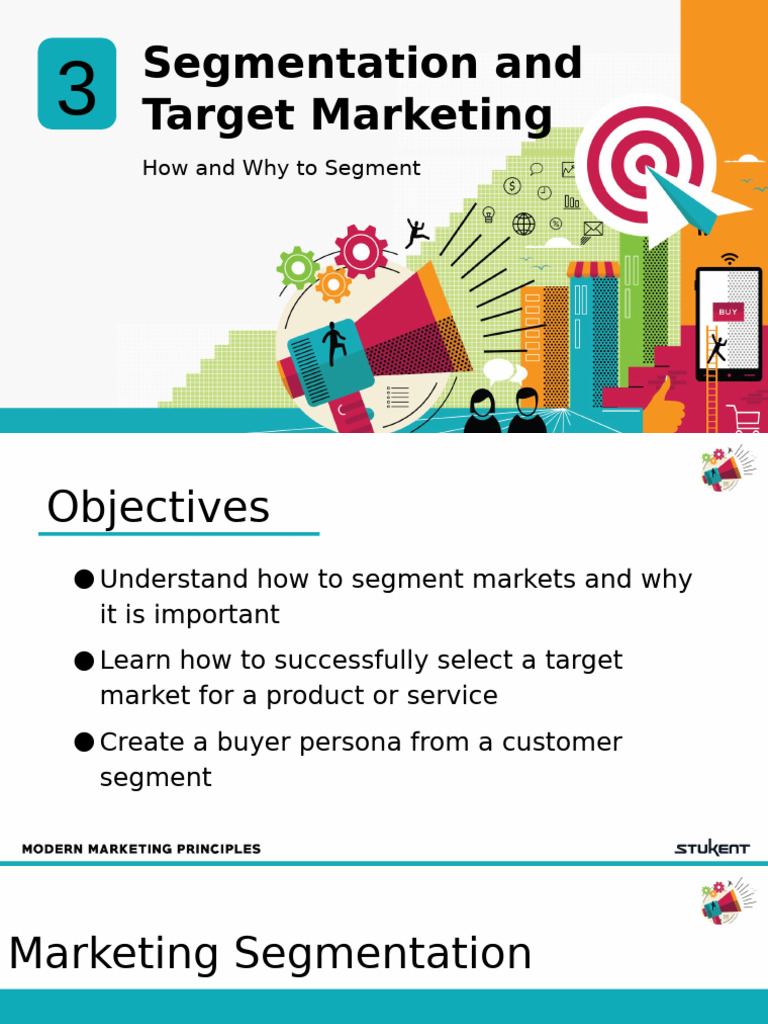 3

Segmentation and Target Marketing

How and Why to Segment

BUY

Objectives

● Understand how to segment markets and why it is important

● Learn how to successfully select a target market for a product or service

● Create a buyer persona from a customer segment

MODERN MARKETING PRINCIPLES

STUKENT

Marketing Segmentation